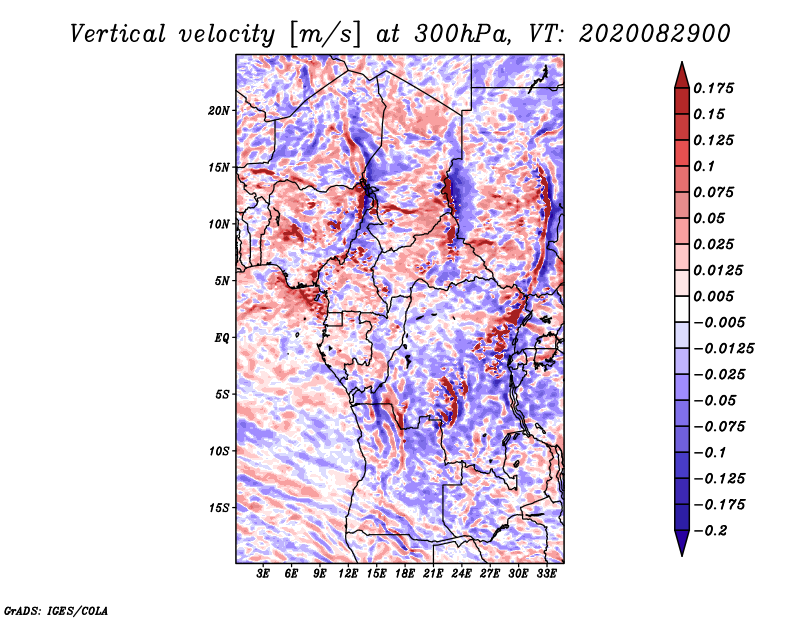 Vertical velocity [m/s] at 300hPa, VT: 2020082900

20N
15N
10N
5N
EQ
5S
10S
15S

3E 6E 9E 12E 15E 18E 21E 24E 27E 30E 33E

0.175
0.15
0.125
0.1
0.075
0.05
0.025
0.0125
0.005
−0.005
−0.0125
−0.025
−0.05
−0.075
−0.1
−0.125
−0.175
−0.2

GrADS: IGES/COLA